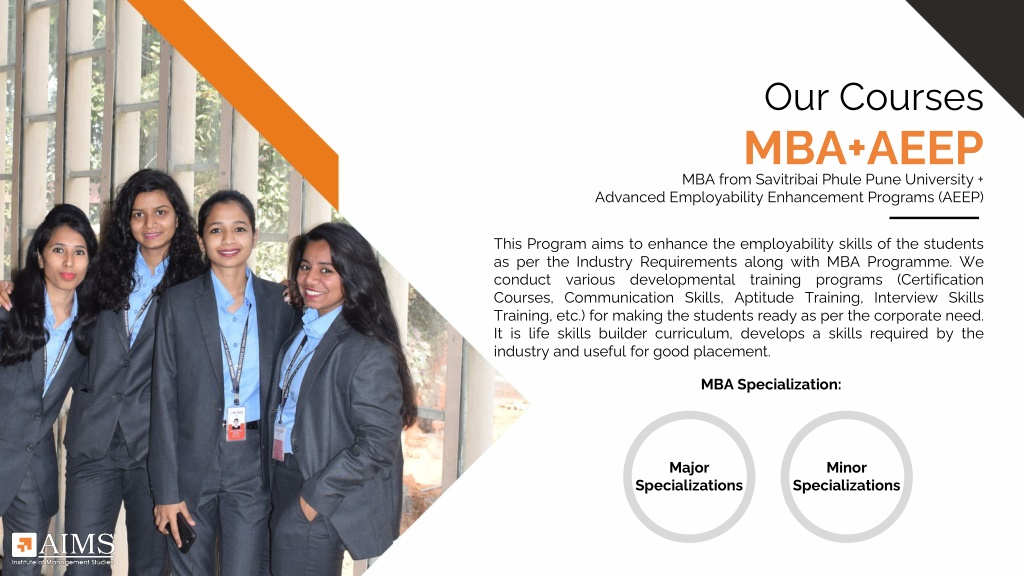 Our Courses

MBA+AEEP

MBA from Savitribai Phule Pune University + Advanced Employability Enhancement Programs (AEEP)

This Program aims to enhance the employability skills of the students as per the Industry Requirements along with MBA Programme. We conduct various developmental training programs (Certification Courses, Communication Skills, Aptitude Training, Interview Skills Training, etc.) for making the students ready as per the corporate need. It is life skills builder curriculum, develops a skills required by the industry and useful for good placement.

MBA Specialization:

Major Specializations

Minor Specializations

AIMS
Institute of Management Studies